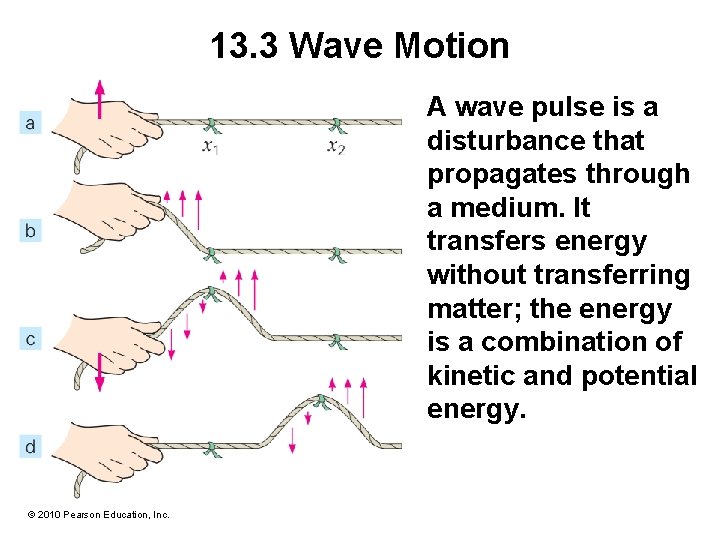 13.3 Wave Motion

a

$x_1$

$x_2$

b

c

d

A wave pulse is a disturbance that propagates through a medium. It transfers energy without transferring matter; the energy is a combination of kinetic and potential energy.

© 2010 Pearson Education, Inc.